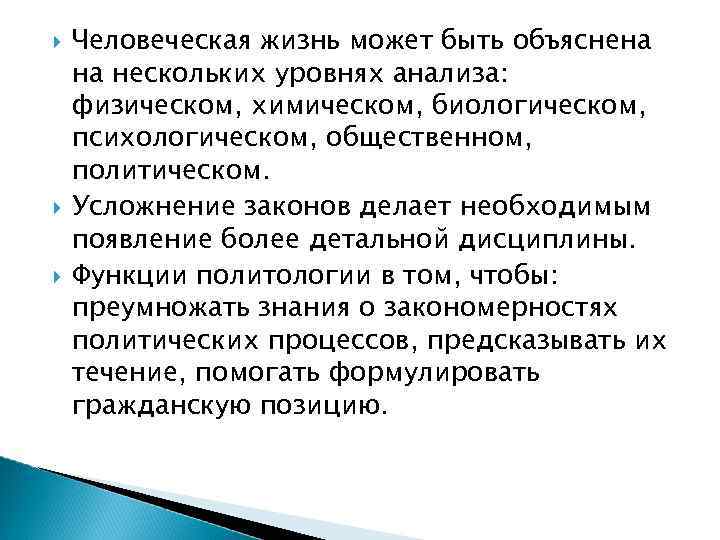 Человеческая жизнь может быть объяснена на нескольких уровнях анализа: физическом, химическом, биологическом, психологическом, общественном, политическом.

Усложнение законов делает необходимым появление более детальной дисциплины.

Функции политологии в том, чтобы: преумножать знания о закономерностях политических процессов, предсказывать их течение, помогать формулировать гражданскую позицию.